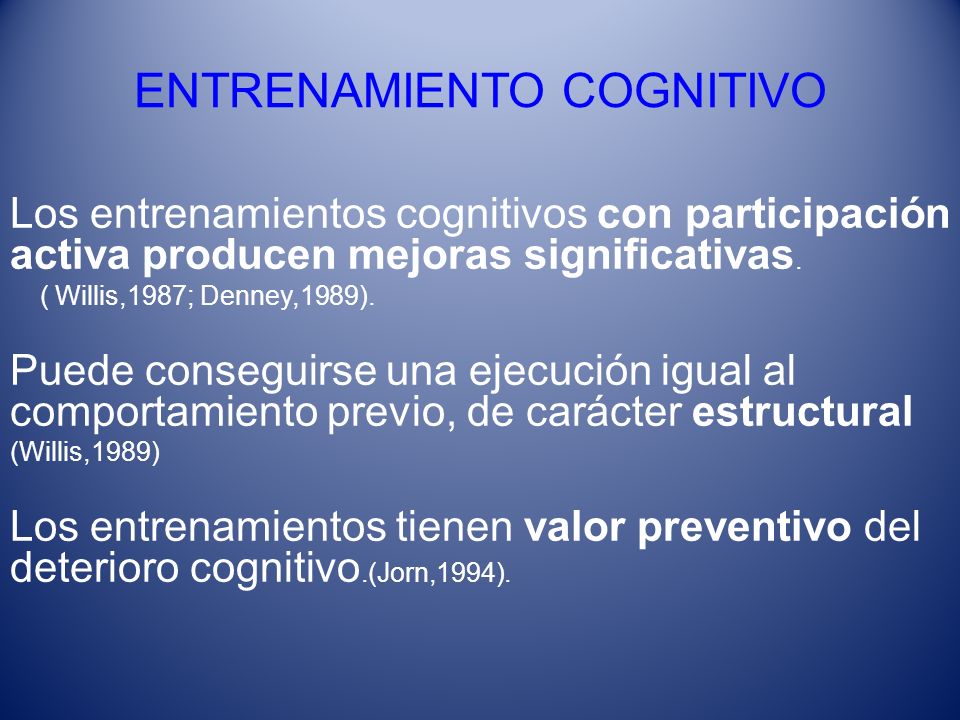 ENTRENAMIENTO COGNITIVO

Los entrenamientos cognitivos con participación activa producen mejoras significativas.
( Willis,1987; Denney,1989).

Puede conseguirse una ejecución igual al comportamiento previo, de carácter estructural (Willis,1989)

Los entrenamientos tienen valor preventivo del deterioro cognitivo.(Jorn,1994).